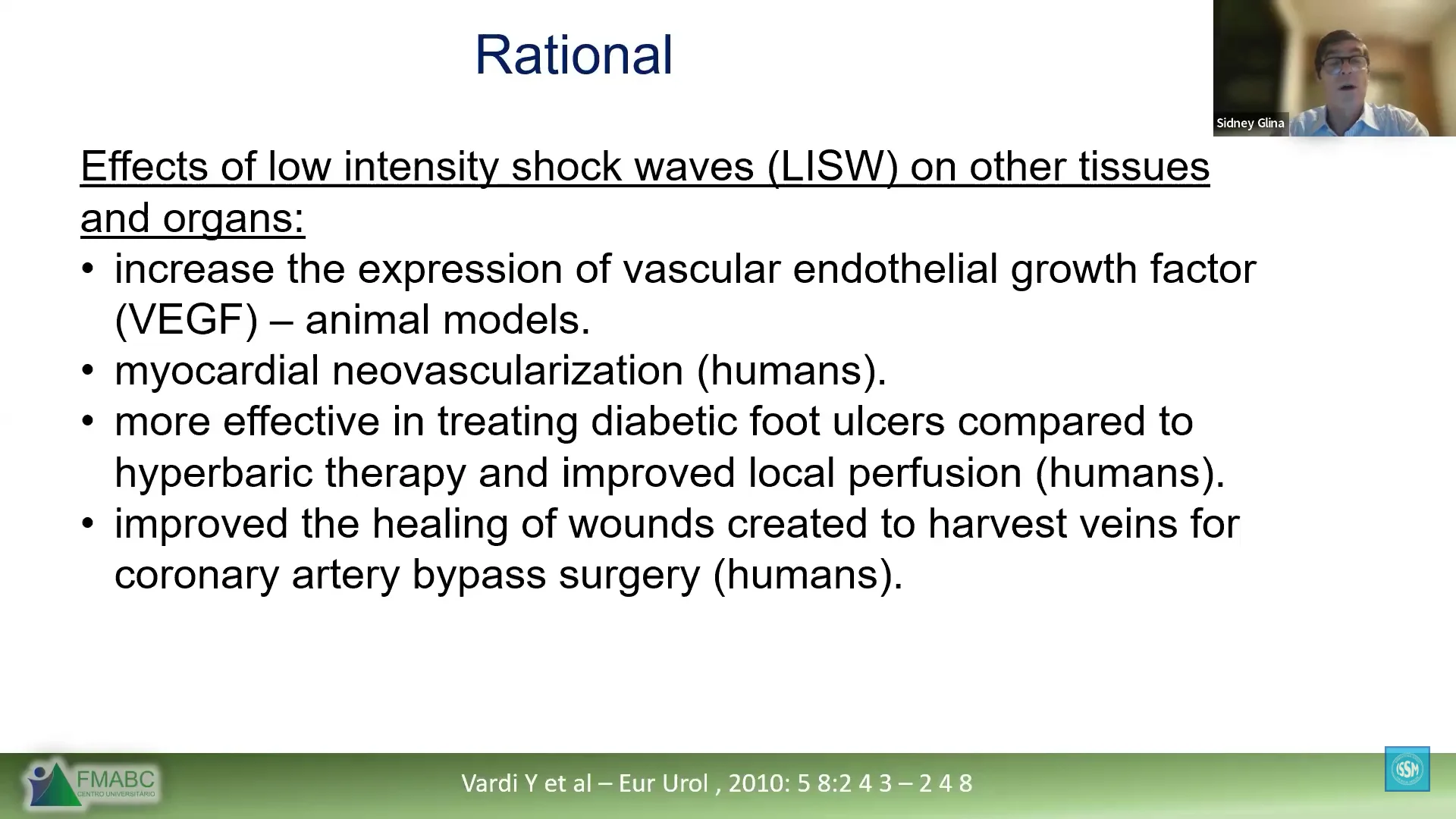 Rational

Sidney Glina

Effects of low intensity shock waves (LISW) on other tissues and organs:

• increase the expression of vascular endothelial growth factor (VEGF) – animal models.
• myocardial neovascularization (humans).
• more effective in treating diabetic foot ulcers compared to hyperbaric therapy and improved local perfusion (humans).
• improved the healing of wounds created to harvest veins for coronary artery bypass surgery (humans).

FMABC CENTRO UNIVERSITÁRIO

Vardi Y et al – Eur Urol , 2010: 5 8:2 4 3 – 2 4 8

ISSM